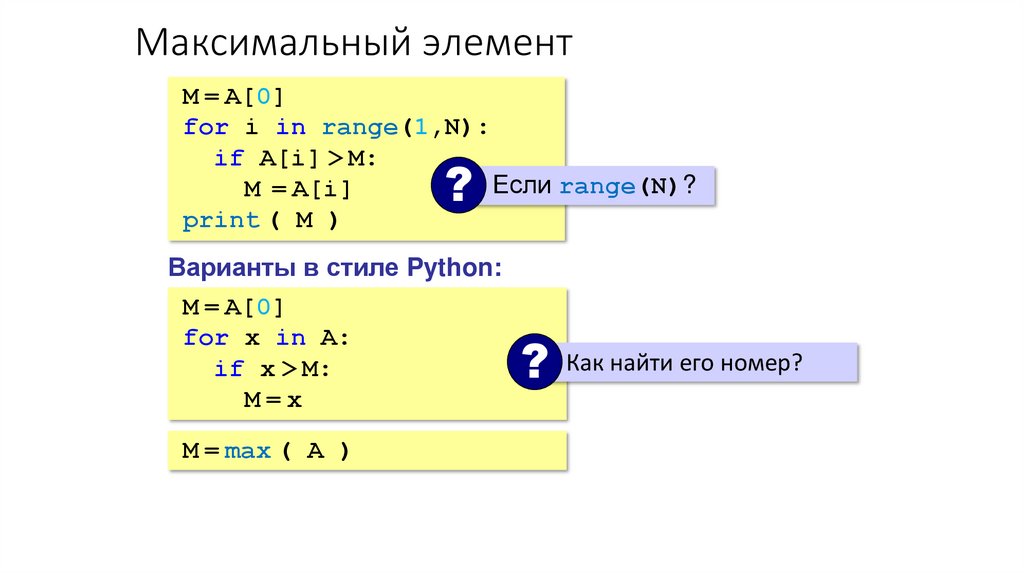 Максимальный элемент

M = A[0]
for i in range(1,N):
  if A[i] > M:
    M = A[i]
print ( M )

?

Если range(N)?

Варианты в стиле Python:

M = A[0]
for x in A:
  if x > M:
    M = x

?

Как найти его номер?

M = max ( A )